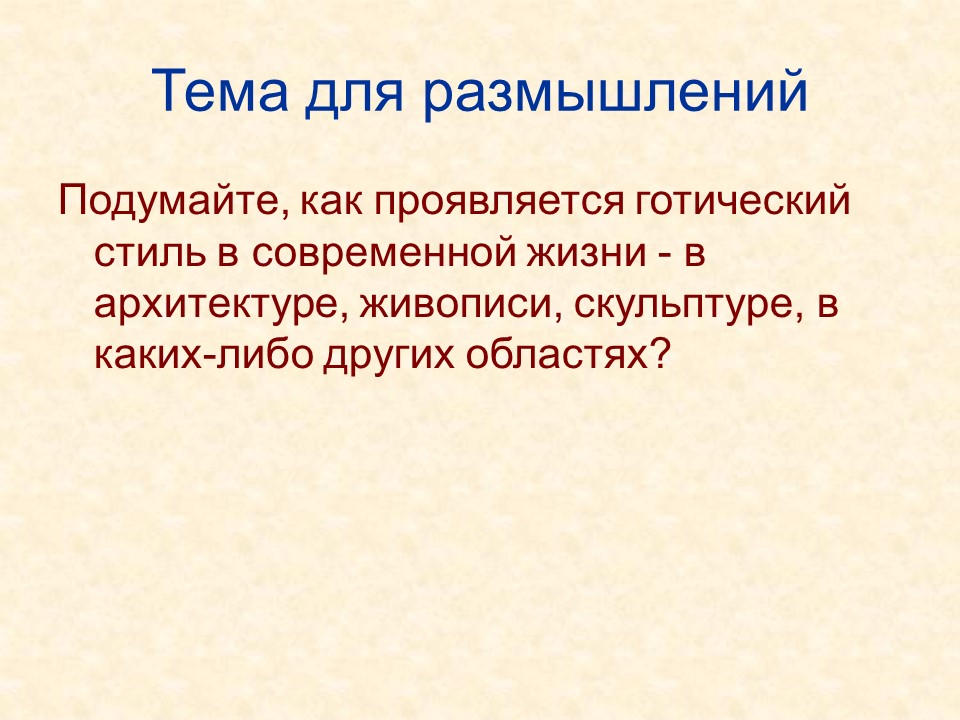 Тема для размышлений

Подумайте, как проявляется готический стиль в современной жизни - в архитектуре, живописи, скульптуре, в каких-либо других областях?